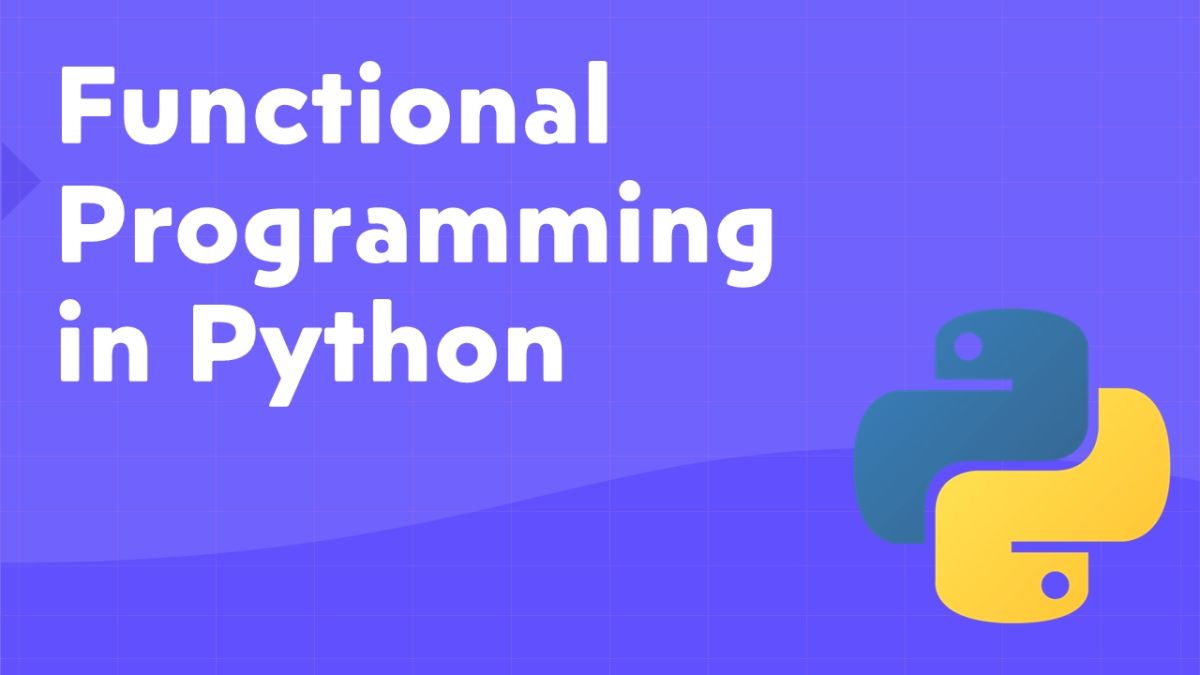 Functional Programming in Python